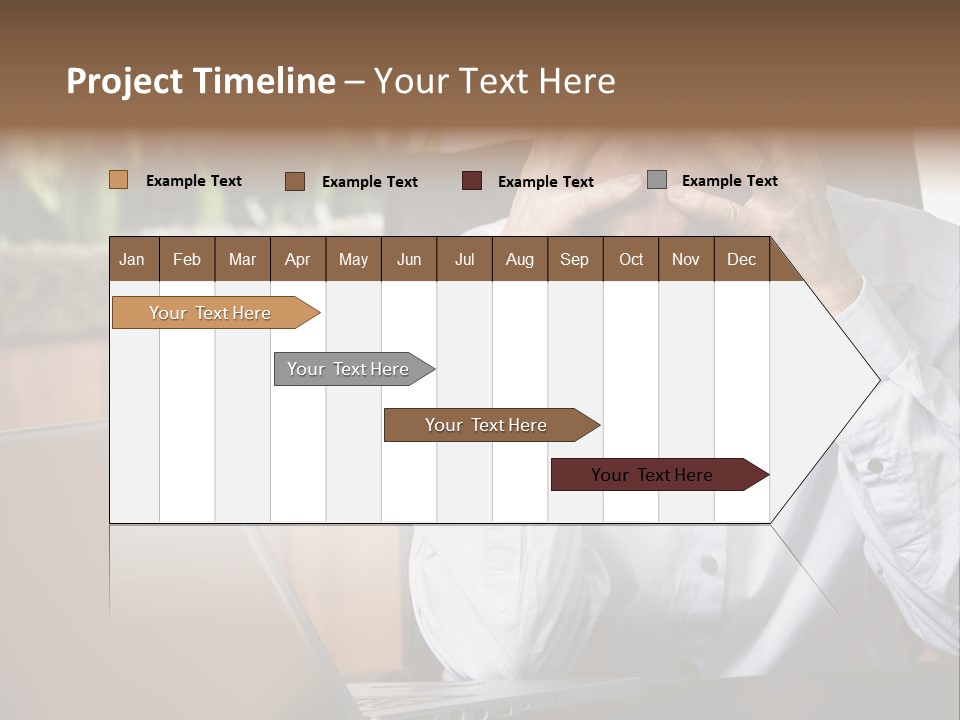 Project Timeline – Your Text Here

Example Text Example Text Example Text Example Text

| Jan | Feb | Mar | Apr | May | Jun | Jul | Aug | Sep | Oct | Nov | Dec |
|---|---|---|---|---|---|---|---|---|---|---|---|

Your Text Here

Your Text Here

Your Text Here

Your Text Here